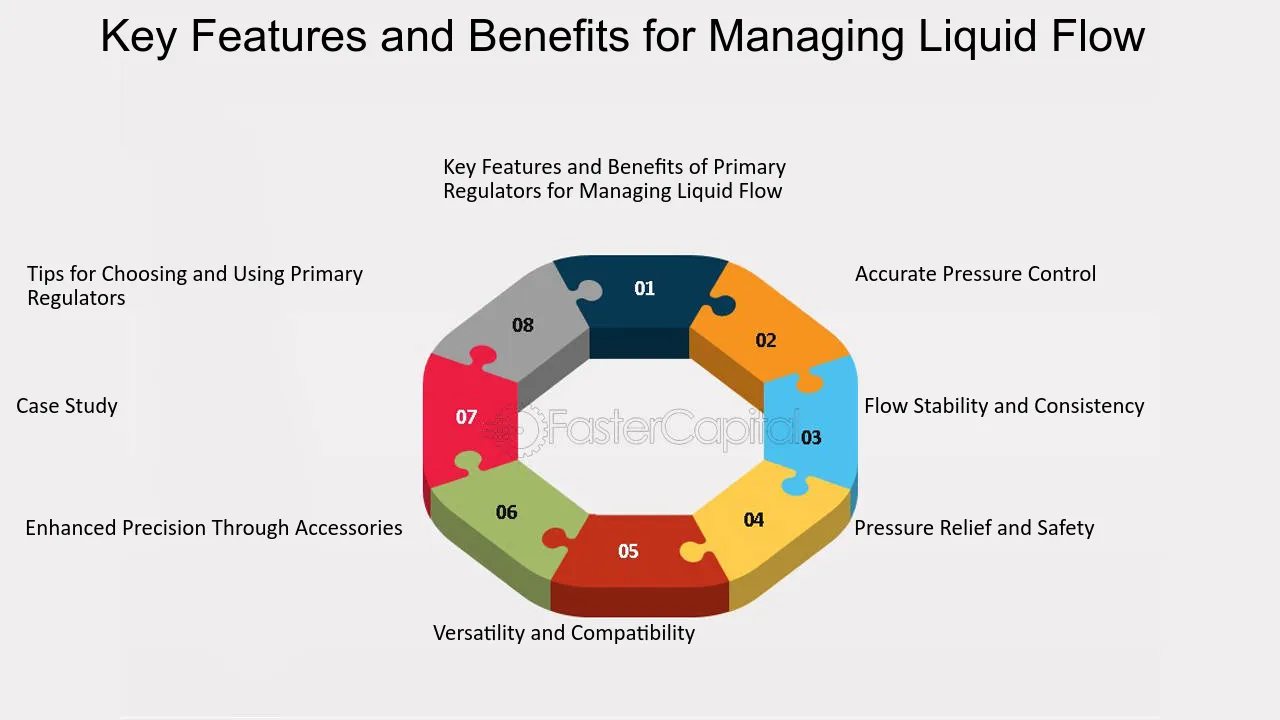 Key Features and Benefits for Managing Liquid Flow

Key Features and Benefits of Primary Regulators for Managing Liquid Flow

01

Accurate Pressure Control

02

Flow Stability and Consistency

03

Pressure Relief and Safety

04

Versatility and Compatibility

05

Enhanced Precision Through Accessories

06

Case Study

07

Tips for Choosing and Using Primary Regulators

08

FasterCapital